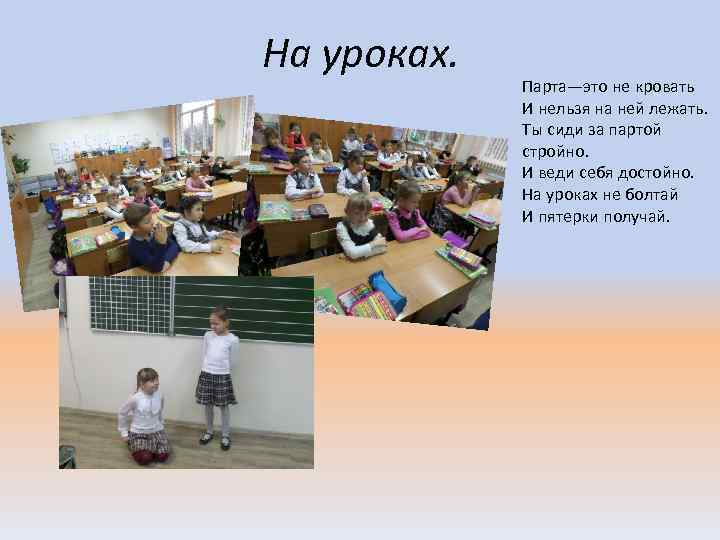 На уроках.

Парта—это не кровать
И нельзя на ней лежать.
Ты сиди за партой стройно.
И веди себя достойно.
На уроках не болтай
И пятерки получай.